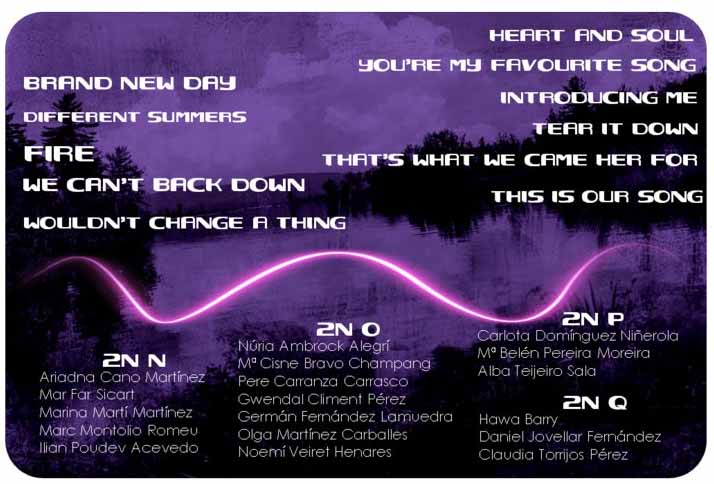 BRAND NEW DAY
DIFFERENT SUMMERS
FIRE
WE CAN'T BACK DOWN
WOULDN'T CHANGE A THING

HEART AND SOUL
YOU'RE MY FAVOURITE SONG
INTRODUCING ME
TEAR IT DOWN
THAT'S WHAT WE CAME HER FOR
THIS IS OUR SONG

2N N
Ariadna Cano Martínez
Mar Far Sicart
Marina Martí Martínez
Marc Montolio Romeu
Ilian Poudev Acevedo

2N O
Núria Ambrock Alegrí
Mª Cisne Bravo Champang
Pere Carranza Carrasco
Gwendal Climent Pérez
Germán Fernández Lamuedra
Olga Martínez Carballes
Noemí Veiret Henares

2N P
Carlota Domínguez Niñerola
Mª Belén Pereira Moreira
Alba Teijeiro Sala

2N Q
Hawa Barry
Daniel Jovellar Fernández
Claudia Torrijos Pérez